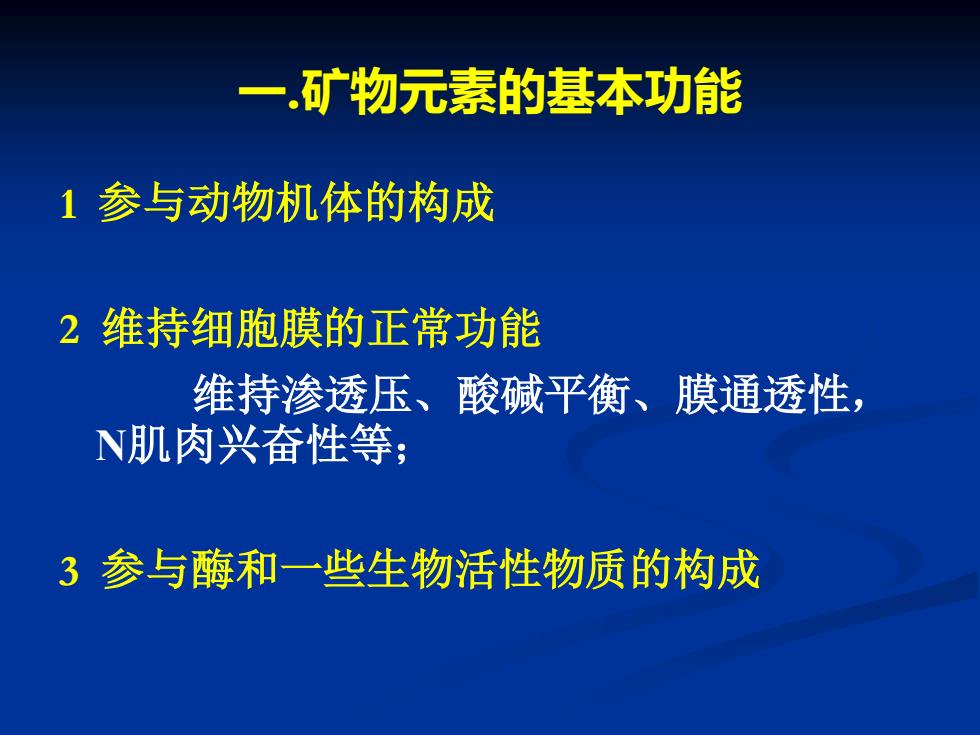 一.矿物元素的基本功能

1 参与动物机体的构成

2 维持细胞膜的正常功能

维持渗透压、酸碱平衡、膜通透性，N肌肉兴奋性等；

3 参与酶和一些生物活性物质的构成